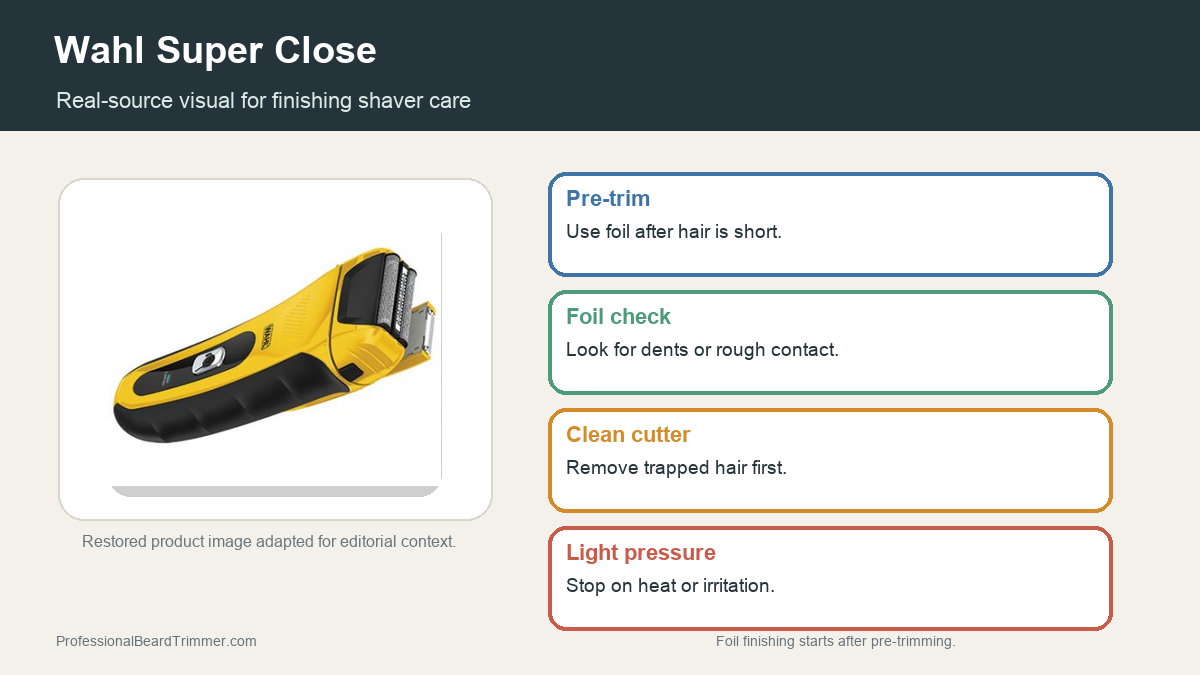 Wahl Super Close

Real-source visual for finishing shaver care

WAHL

Restored product image adapted for editorial context.

Pre-trim
Use foil after hair is short.

Foil check
Look for dents or rough contact.

Clean cutter
Remove trapped hair first.

Light pressure
Stop on heat or irritation.

ProfessionalBeardTrimmer.com

Foil finishing starts after pre-trimming.